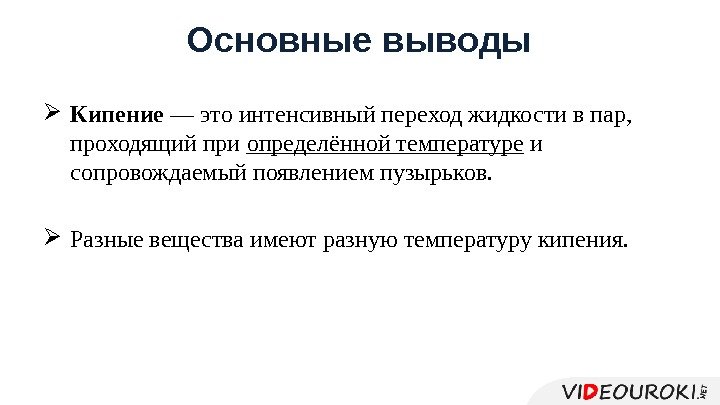 Основные выводы

➢ Кипение — это интенсивный переход жидкости в пар, проходящий при определённой температуре и сопровождаемый появлением пузырьков.

➢ Разные вещества имеют разную температуру кипения.

VIDEOUROKI.NET